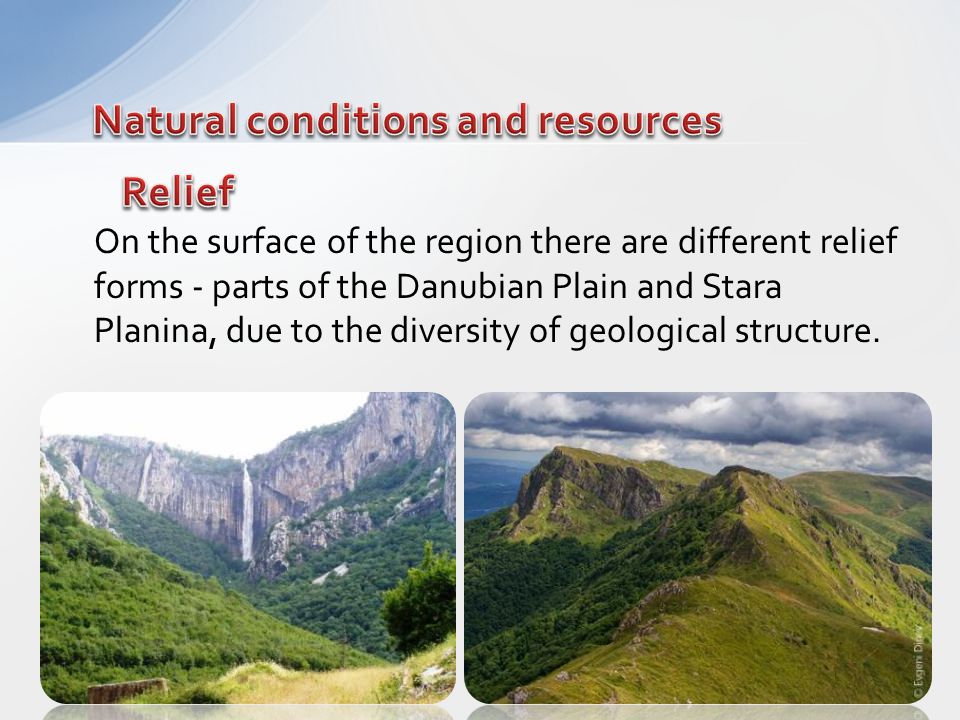 Natural conditions and resources

Relief

On the surface of the region there are different relief forms - parts of the Danubian Plain and Stara Planina, due to the diversity of geological structure.

© Evgeni Dinev